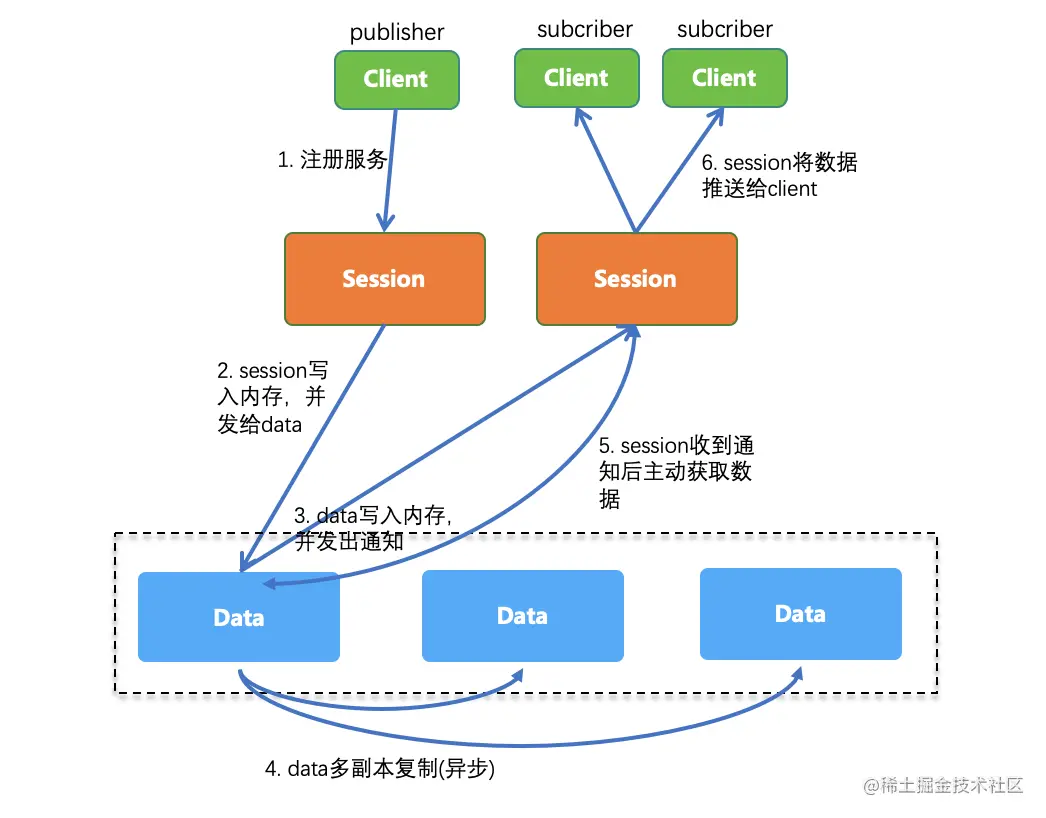 publisher
Client

subcriber
Client

subcriber
Client

1. 注册服务

6. session将数据推送给client

Session

Session

2. session写入内存，并发给data

5. session收到通知后主动获取数据

3. data写入内存，并发出通知

Data

Data

Data

4. data多副本复制(异步)

@稀土掘金技术社区